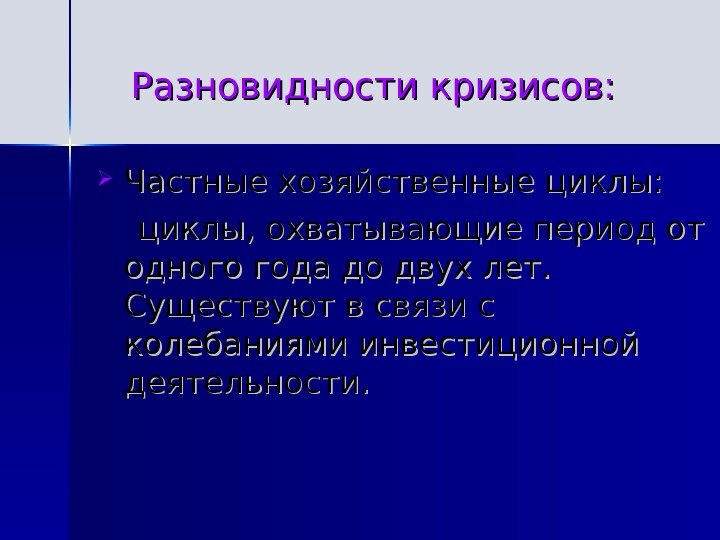 Разновидности кризисов:

Частные хозяйственные циклы:

циклы, охватывающие период от одного года до двух лет. Существуют в связи с колебаниями инвестиционной деятельности.